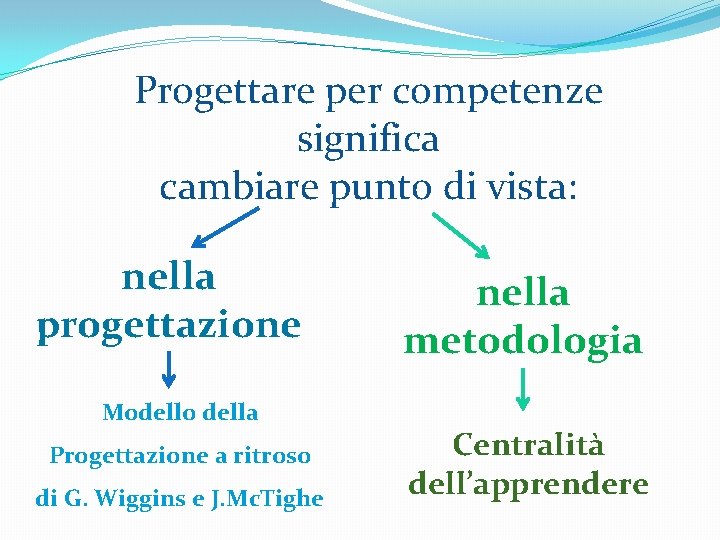 Progettare per competenze significa cambiare punto di vista:

nella progettazione

Modello della Progettazione a ritroso di G. Wiggins e J.McTighe

nella metodologia

Centralità dell'apprendere